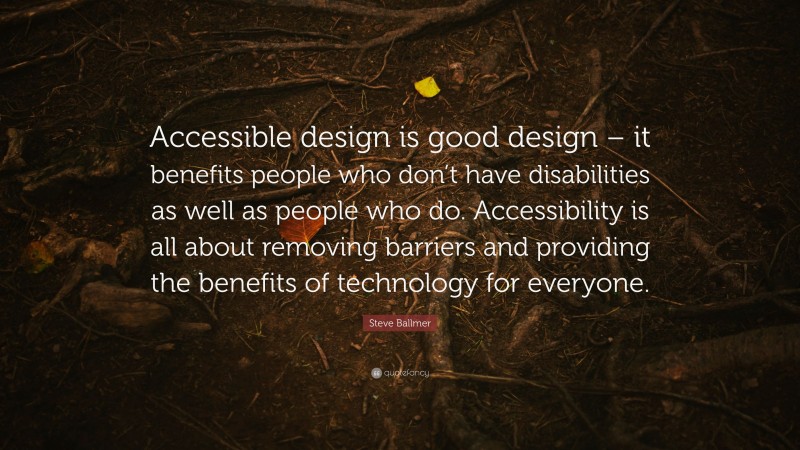 Accessible design is good design – it benefits people who don't have disabilities as well as people who do. Accessibility is all about removing barriers and providing the benefits of technology for everyone.

Steve Ballmer

quotefancy